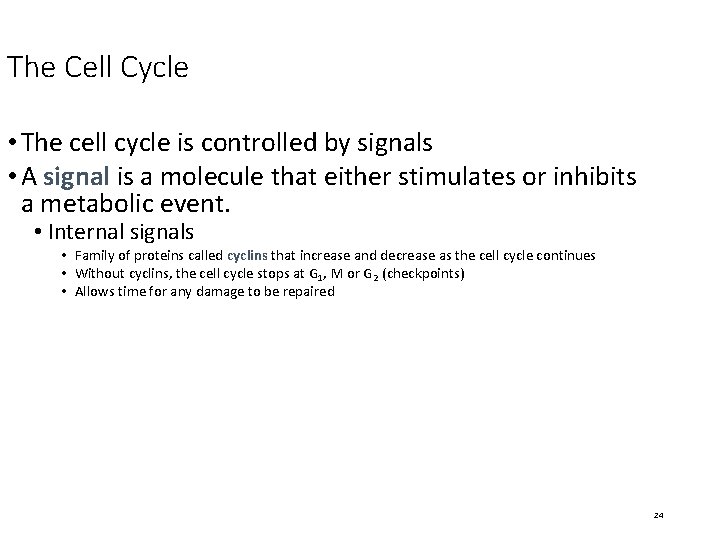 The Cell Cycle

• The cell cycle is controlled by signals
• A signal is a molecule that either stimulates or inhibits a metabolic event.
  • Internal signals
    • Family of proteins called cyclins that increase and decrease as the cell cycle continues
    • Without cyclins, the cell cycle stops at $G_1$, M or $G_2$ (checkpoints)
    • Allows time for any damage to be repaired

24